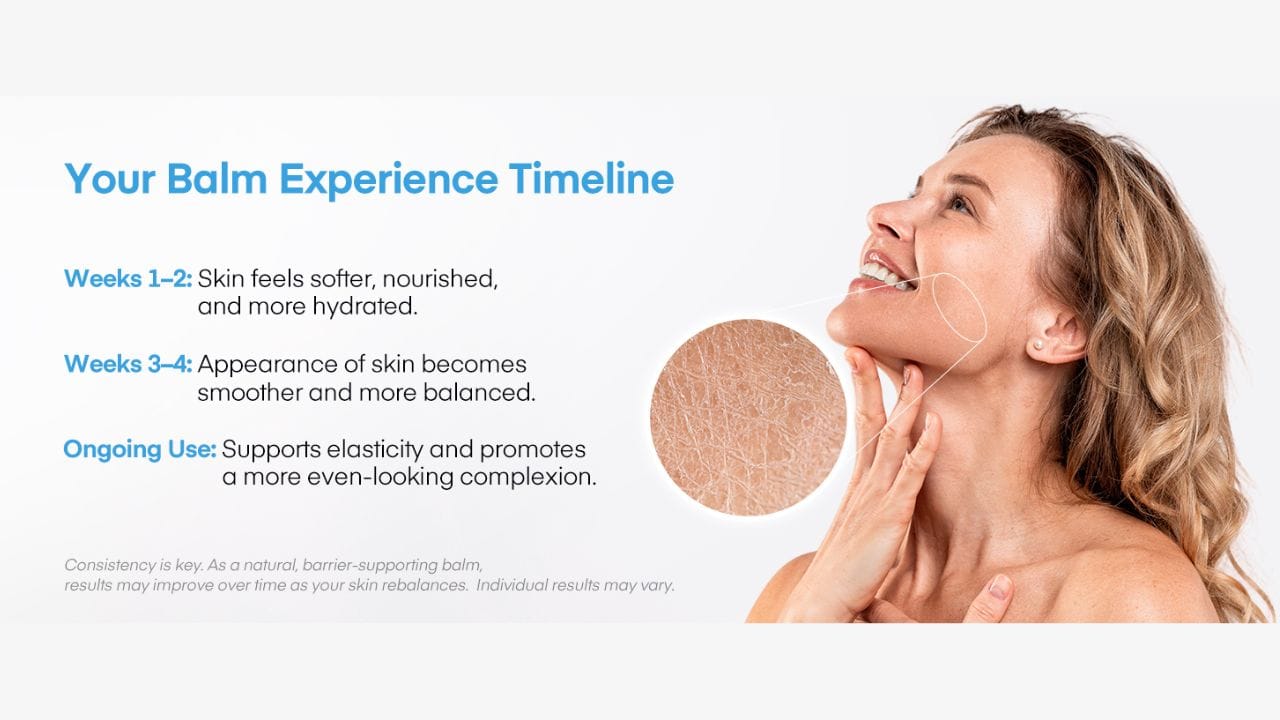 Your Balm Experience Timeline

Weeks 1–2: Skin feels softer, nourished, and more hydrated.

Weeks 3–4: Appearance of skin becomes smoother and more balanced.

Ongoing Use: Supports elasticity and promotes a more even-looking complexion.

Consistency is key. As a natural, barrier-supporting balm, results may improve over time as your skin rebalances. Individual results may vary.